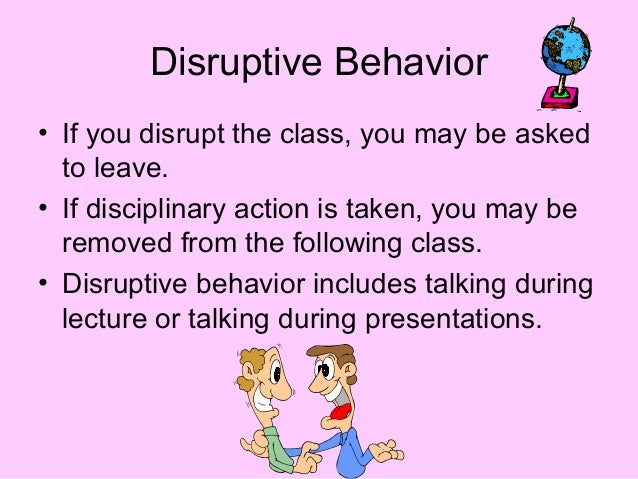 Disruptive Behavior

• If you disrupt the class, you may be asked to leave.

• If disciplinary action is taken, you may be removed from the following class.

• Disruptive behavior includes talking during lecture or talking during presentations.